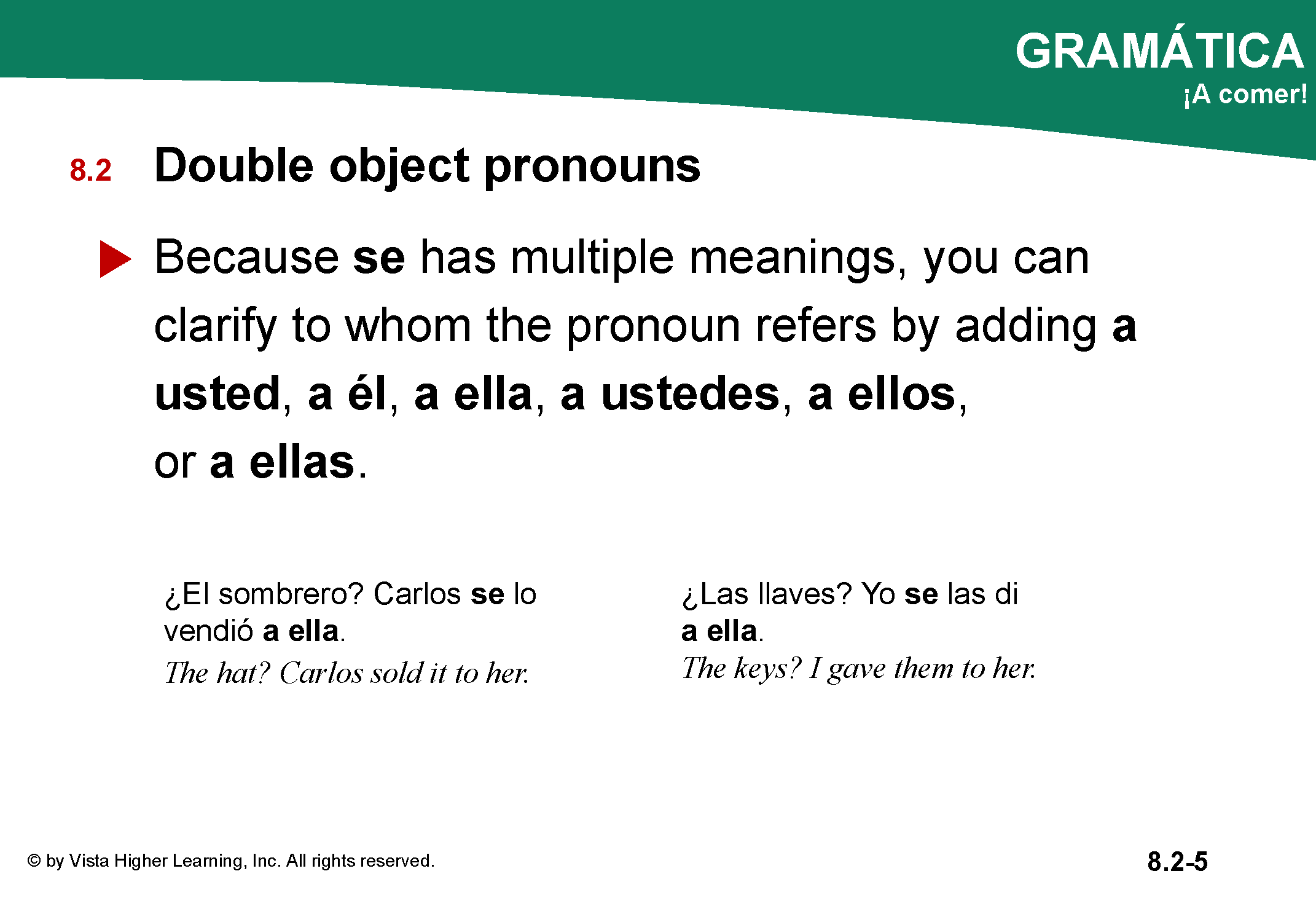 GRAMÁTICA
¡A comer!

8.2 Double object pronouns

Because se has multiple meanings, you can clarify to whom the pronoun refers by adding a usted, a él, a ella, a ustedes, a ellos, or a ellas.

¿El sombrero? Carlos se lo vendió a ella.
The hat? Carlos sold it to her.

¿Las llaves? Yo se las di a ella.
The keys? I gave them to her.

© by Vista Higher Learning, Inc. All rights reserved.

8.2-5